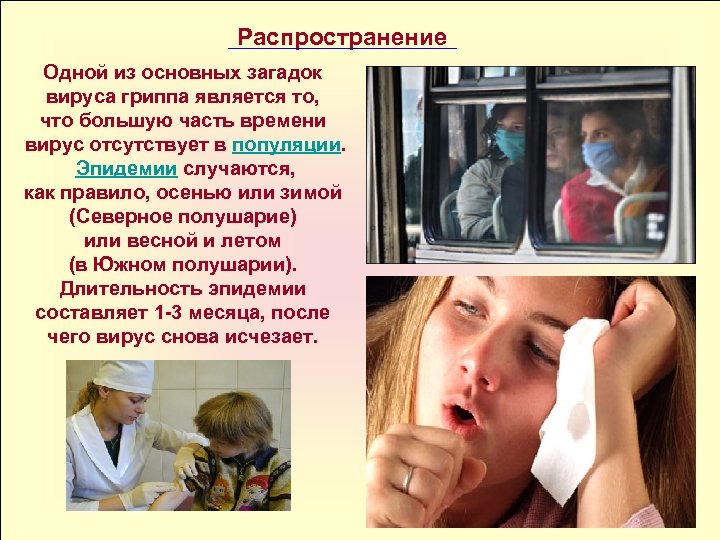 Распространение

Одной из основных загадок вируса гриппа является то, что большую часть времени вирус отсутствует в популяции. Эпидемии случаются, как правило, осенью или зимой (Северное полушарие) или весной и летом (в Южном полушарии). Длительность эпидемии составляет 1-3 месяца, после чего вирус снова исчезает.